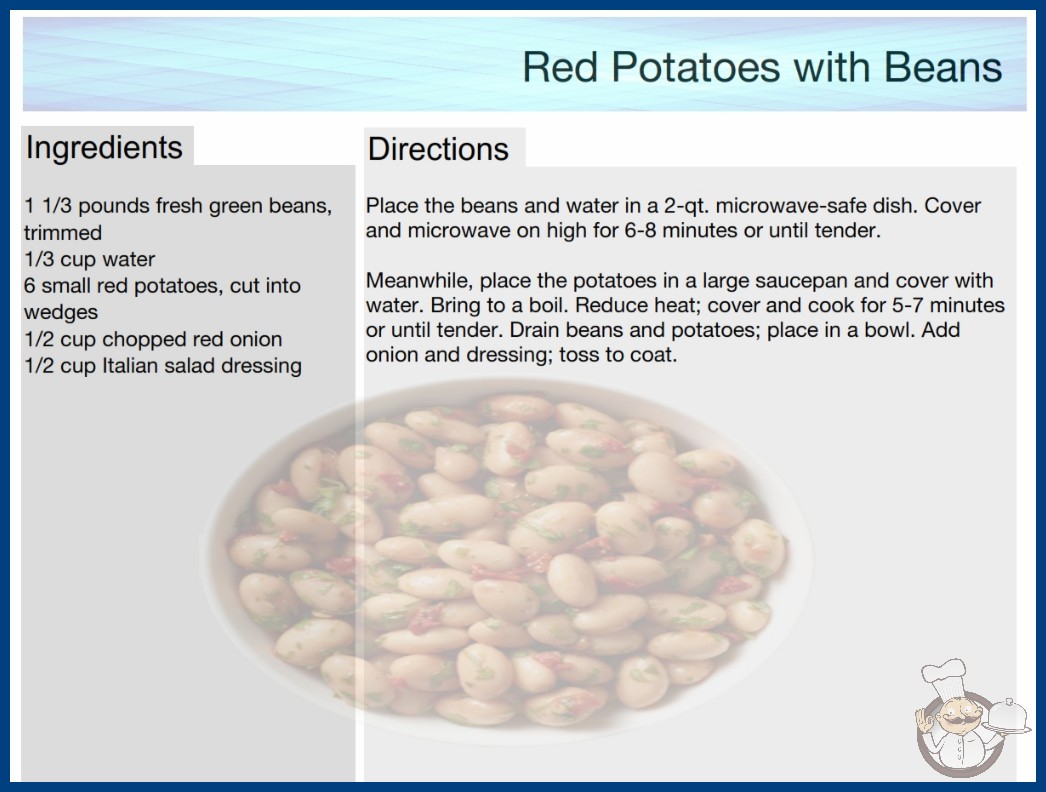 Red Potatoes with Beans

Ingredients

1 1/3 pounds fresh green beans, trimmed
1/3 cup water
6 small red potatoes, cut into wedges
1/2 cup chopped red onion
1/2 cup Italian salad dressing

Directions

Place the beans and water in a 2-qt. microwave-safe dish. Cover and microwave on high for 6-8 minutes or until tender.

Meanwhile, place the potatoes in a large saucepan and cover with water. Bring to a boil. Reduce heat; cover and cook for 5-7 minutes or until tender. Drain beans and potatoes; place in a bowl. Add onion and dressing; toss to coat.